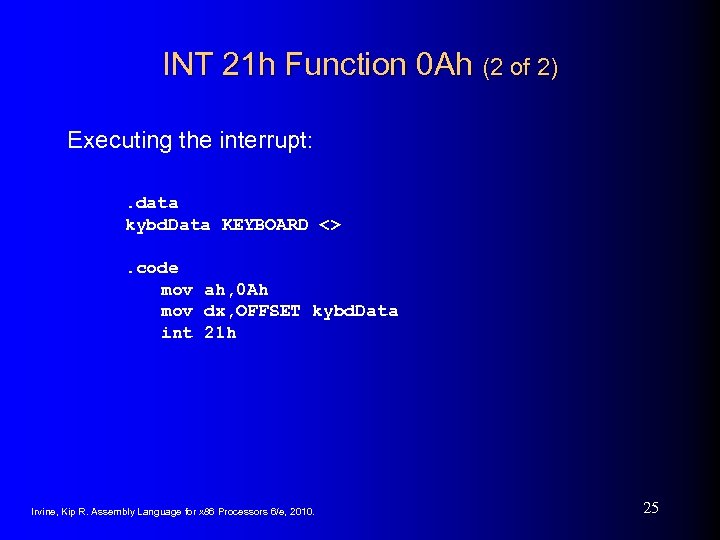 INT 21h Function 0Ah (2 of 2)

Executing the interrupt:

.data
kybdData KEYBOARD <>

.code
mov ah,0Ah
mov dx,OFFSET kybdData
int 21h

Irvine, Kip R. Assembly Language for x86 Processors 6/e, 2010.

25